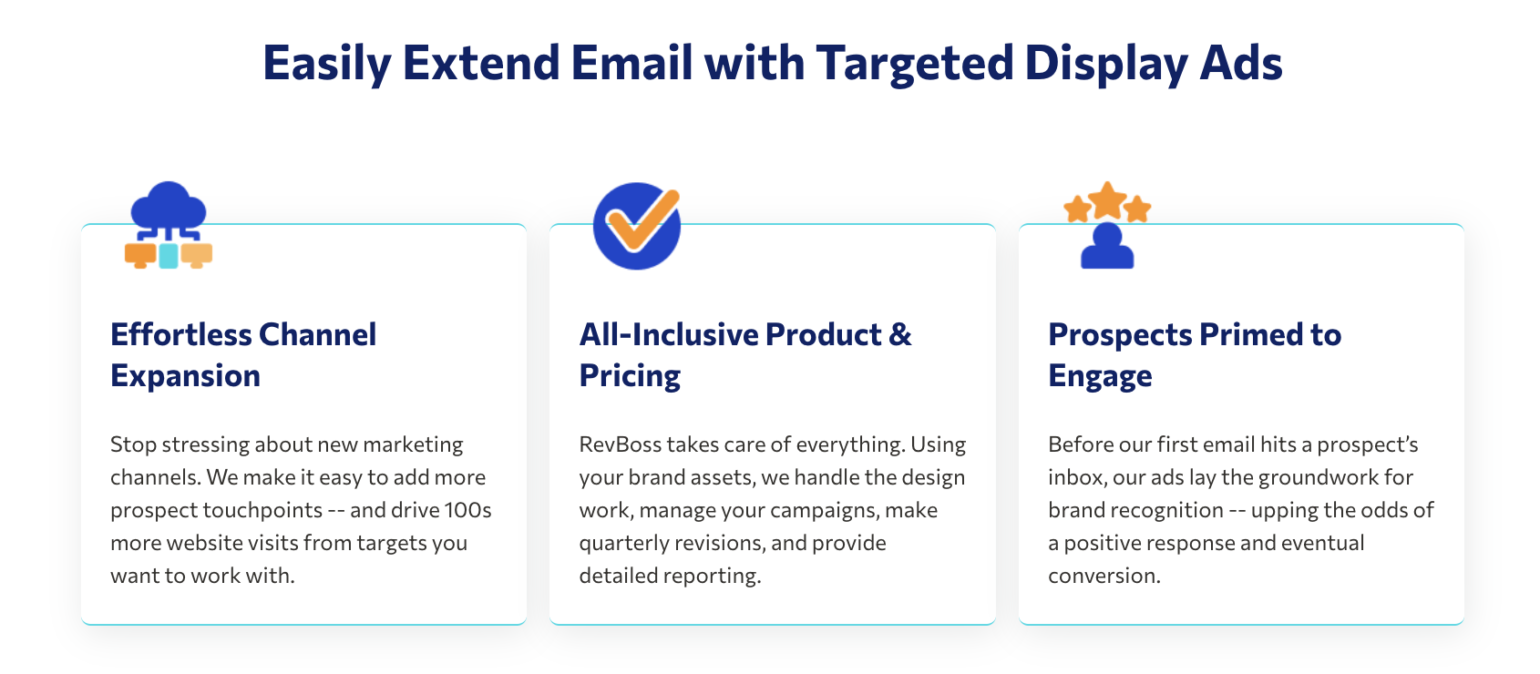 Easily Extend Email with Targeted Display Ads

Effortless Channel Expansion

Stop stressing about new marketing channels. We make it easy to add more prospect touchpoints -- and drive 100s more website visits from targets you want to work with.

All-Inclusive Product & Pricing

RevBoss takes care of everything. Using your brand assets, we handle the design work, manage your campaigns, make quarterly revisions, and provide detailed reporting.

Prospects Primed to Engage

Before our first email hits a prospect's inbox, our ads lay the groundwork for brand recognition -- upping the odds of a positive response and eventual conversion.